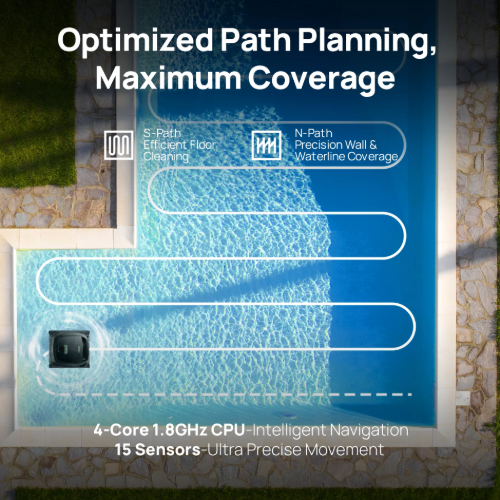 Optimized Path Planning, Maximum Coverage

S-Path
Efficient Floor Cleaning

N-Path
Precision Wall & Waterline Coverage

4-Core 1.8GHz CPU-Intelligent Navigation
15 Sensors-Ultra Precise Movement